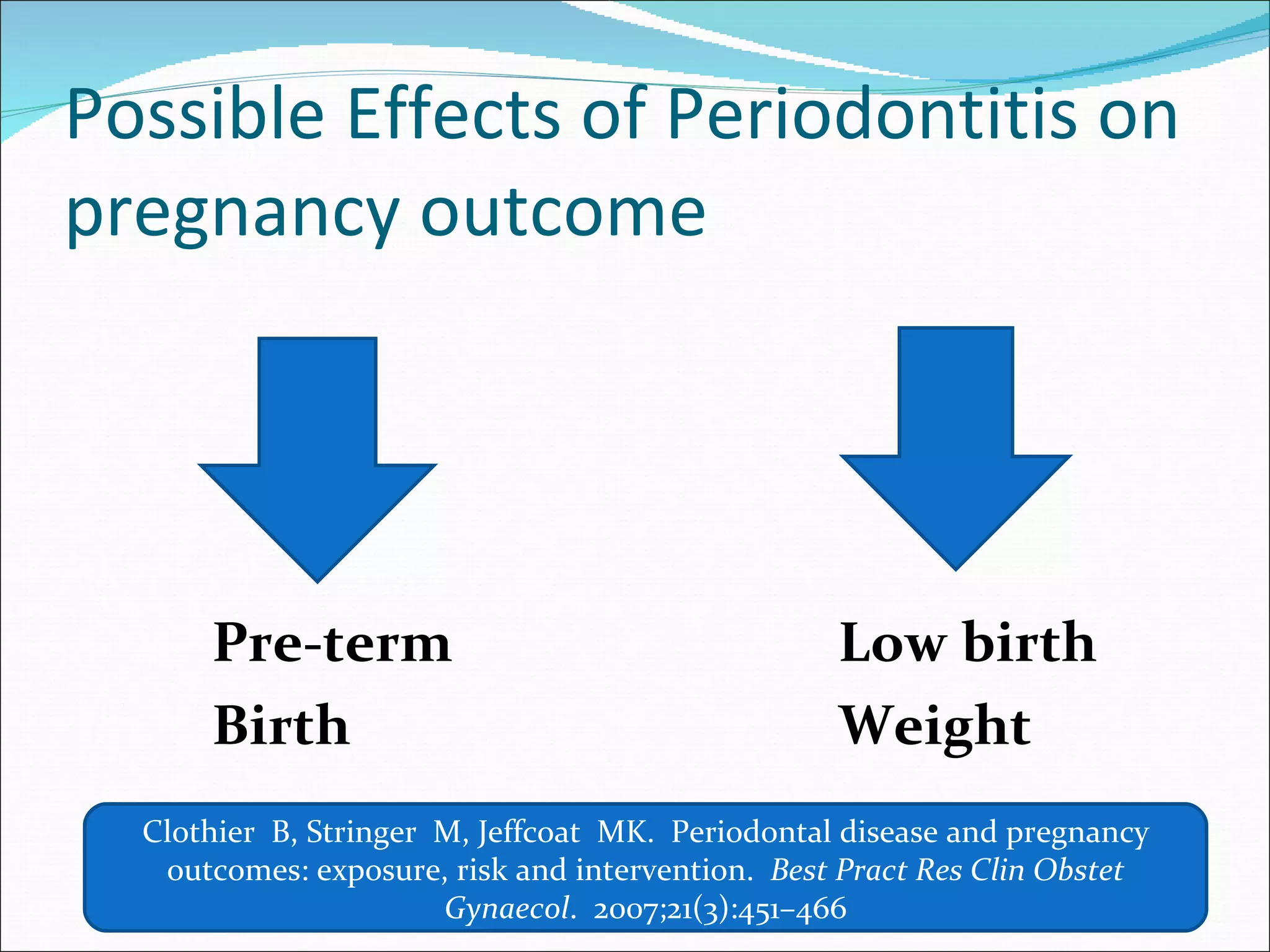 Possible Effects of Periodontitis on pregnancy outcome

Pre-term Birth

Low birth Weight

Clothier B, Stringer M, Jeffcoat MK. Periodontal disease and pregnancy outcomes: exposure, risk and intervention. Best Pract Res Clin Obstet Gynaecol. 2007;21(3):451–466